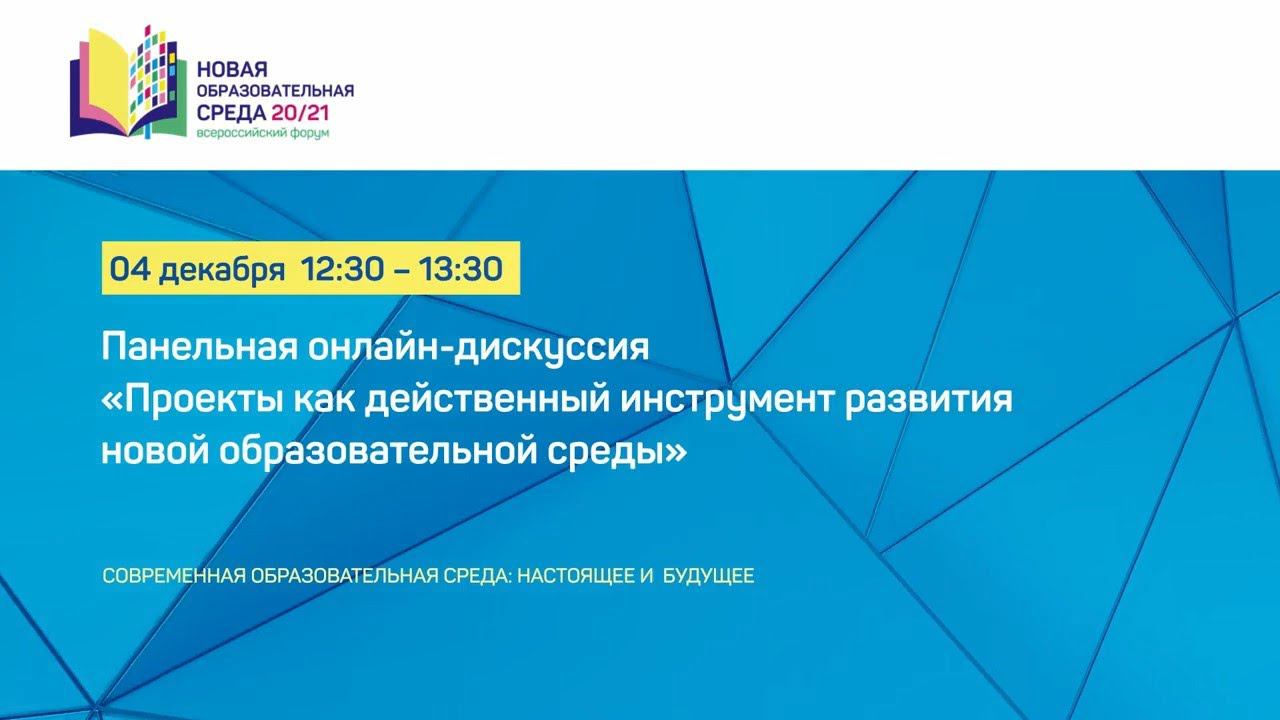 НОВАЯ ОБРАЗОВАТЕЛЬНАЯ СРЕДА 20/21
всероссийский форум

04 декабря 12:30 – 13:30

Панельная онлайн-дискуссия «Проекты как действенный инструмент развития новой образовательной среды»

СОВРЕМЕННАЯ ОБРАЗОВАТЕЛЬНАЯ СРЕДА: НАСТОЯЩЕЕ И БУДУЩЕЕ